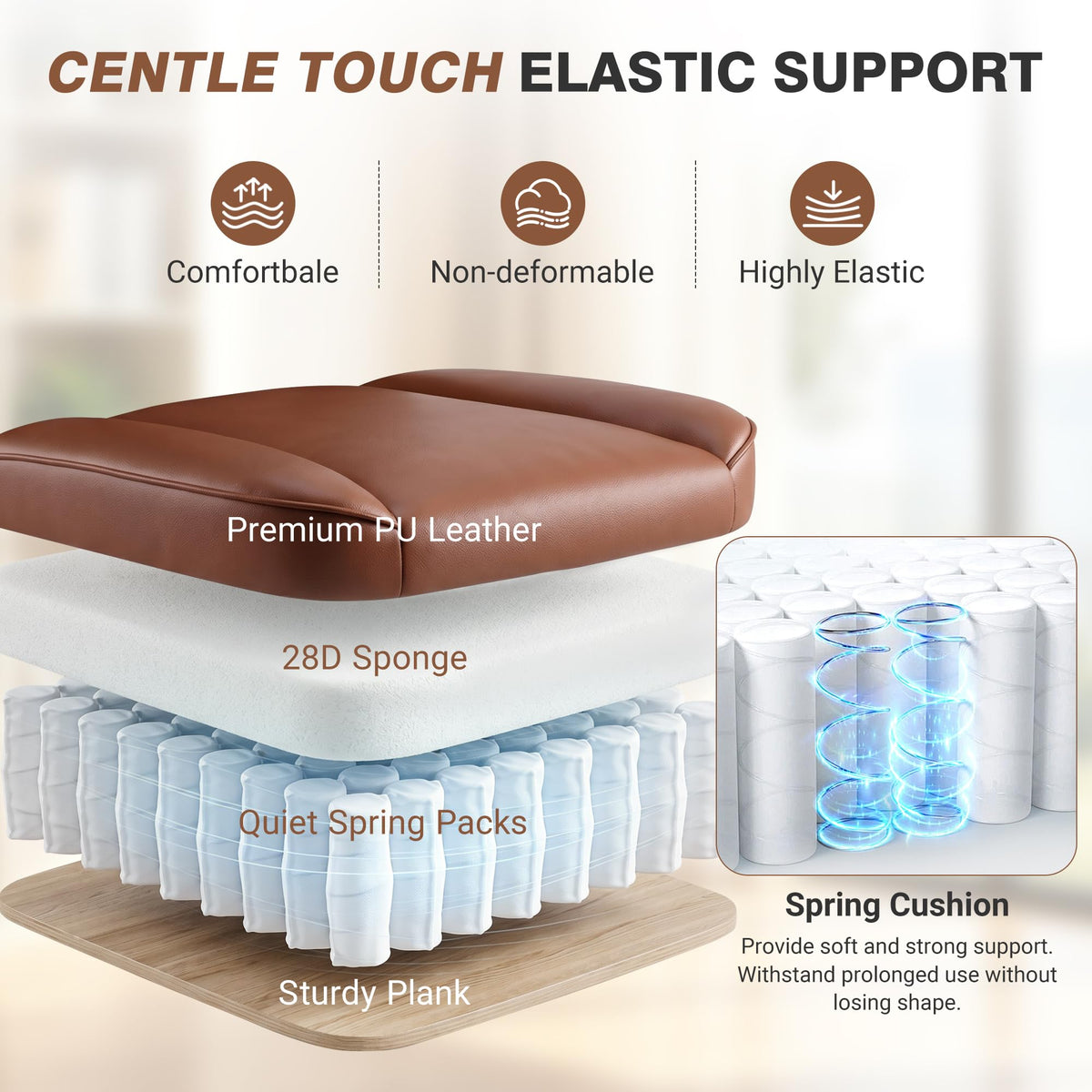 CENTLE TOUCH ELASTIC SUPPORT

Comfortbale

Non-deformable

Highly Elastic

Premium PU Leather

28D Sponge

Quiet Spring Packs

Sturdy Plank

Spring Cushion

Provide soft and strong support. Withstand prolonged use without losing shape.